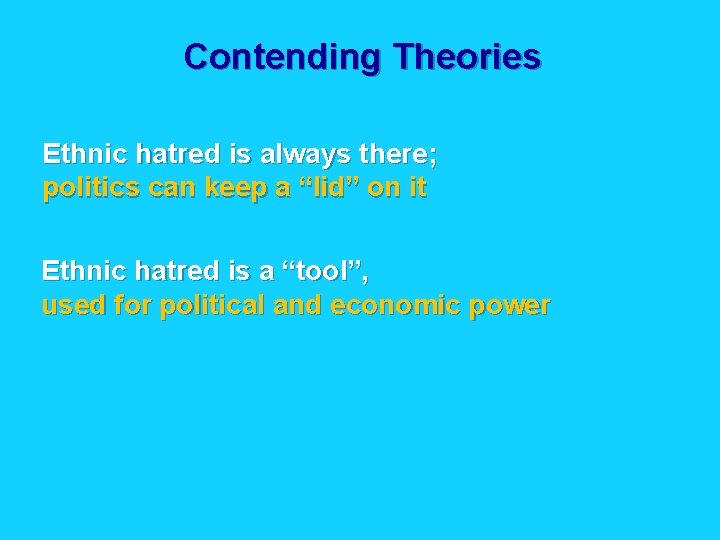 Contending Theories

Ethnic hatred is always there;
politics can keep a “lid” on it

Ethnic hatred is a “tool”,
used for political and economic power